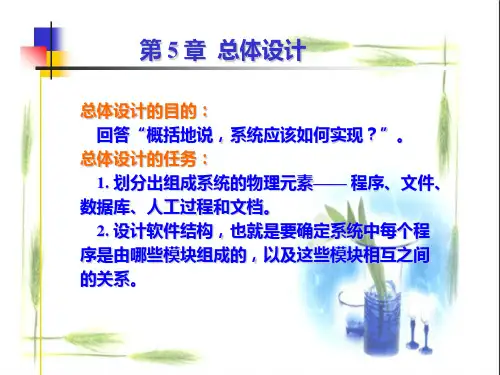 第 5 章 总体设计

总体设计的目的：

回答“概括地说，系统应该如何实现？”。

总体设计的任务：

1. 划分出组成系统的物理元素—— 程序、文件、数据库、人工过程和文档。

2. 设计软件结构，也就是要确定系统中每个程序是由哪些模块组成的，以及这些模块相互之间的关系。